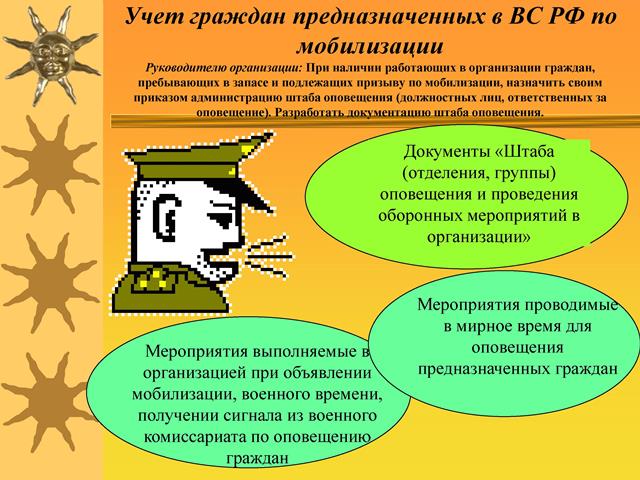 Учет граждан предназначенных в ВС РФ по мобилизации

Руководителю организации: При наличии работающих в организации граждан, пребывающих в запасе и подлежащих призыву по мобилизации, назначить своим приказом администрацию штаба оповещения (должностных лиц, ответственных за оповещение). Разработать документацию штаба оповещения.

Документы «Штаба (отделения, группы) оповещения и проведения оборонных мероприятий в организации»

Мероприятия проводимые в мирное время для оповещения предназначенных граждан

Мероприятия выполняемые в организацией при объявлении мобилизации, военного времени, получении сигнала из военного комиссариата по оповещению граждан